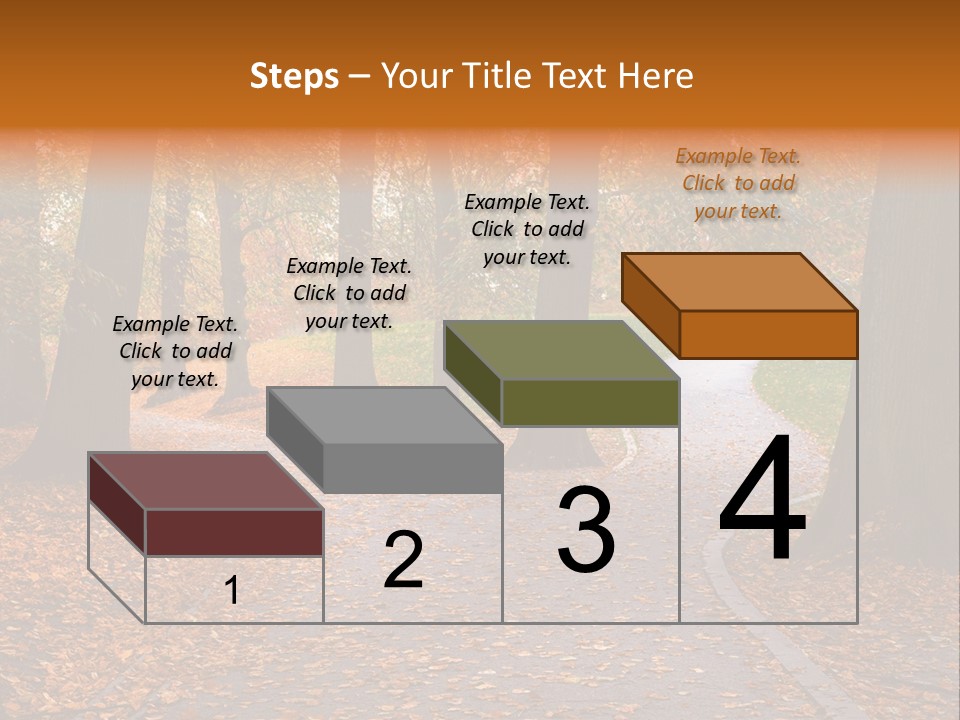 Steps – Your Title Text Here

Example Text. Click to add your text.

Example Text. Click to add your text.

Example Text. Click to add your text.

Example Text. Click to add your text.

1

2

3

4